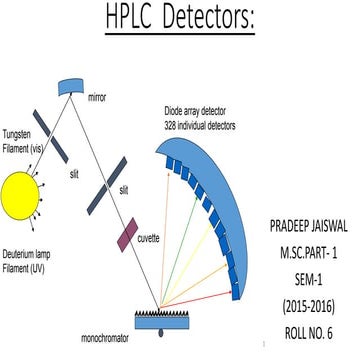 HPLC Detectors:

mirror

Diode array detector
328 individual detectors

Tungsten
Filament (vis)

slit

slit

cuvette

Deuterium lamp
Filament (UV)

monochromator

PRADEEP JAISWAL
M.SC.PART- 1
SEM-1
(2015-2016)
ROLL NO. 6

1